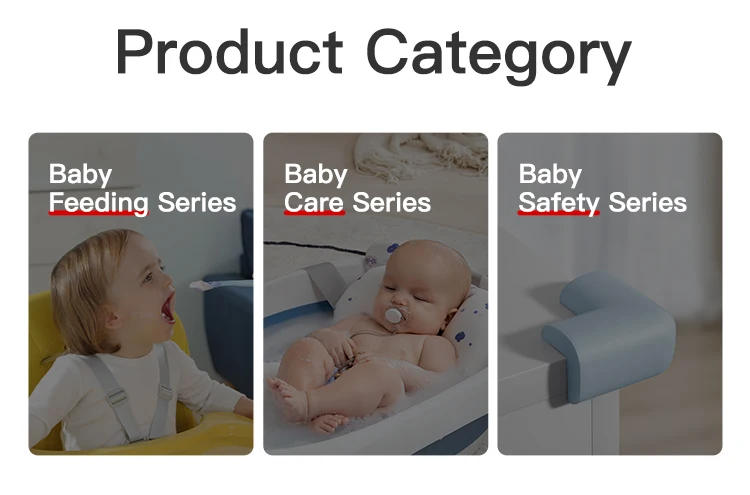 Product Category

Baby
Feeding Series

Baby
Care Series

Baby
Safety Series